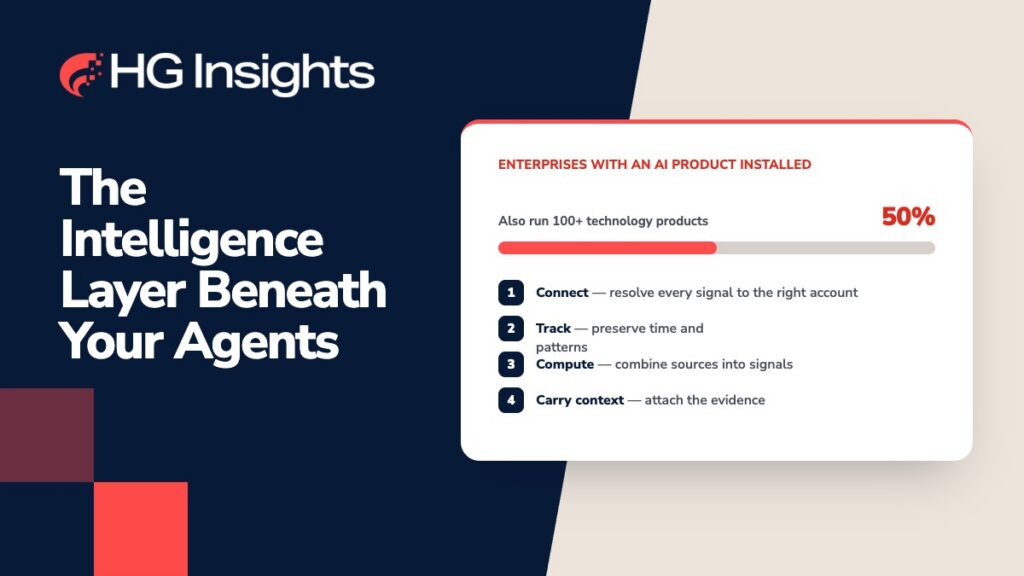 HG Insights

The Intelligence Layer Beneath Your Agents

ENTERPRISES WITH AN AI PRODUCT INSTALLED

Also run 100+ technology products

50%

1 Connect — resolve every signal to the right account

2 Track — preserve time and patterns

3 Compute — combine sources into signals

4 Carry context — attach the evidence